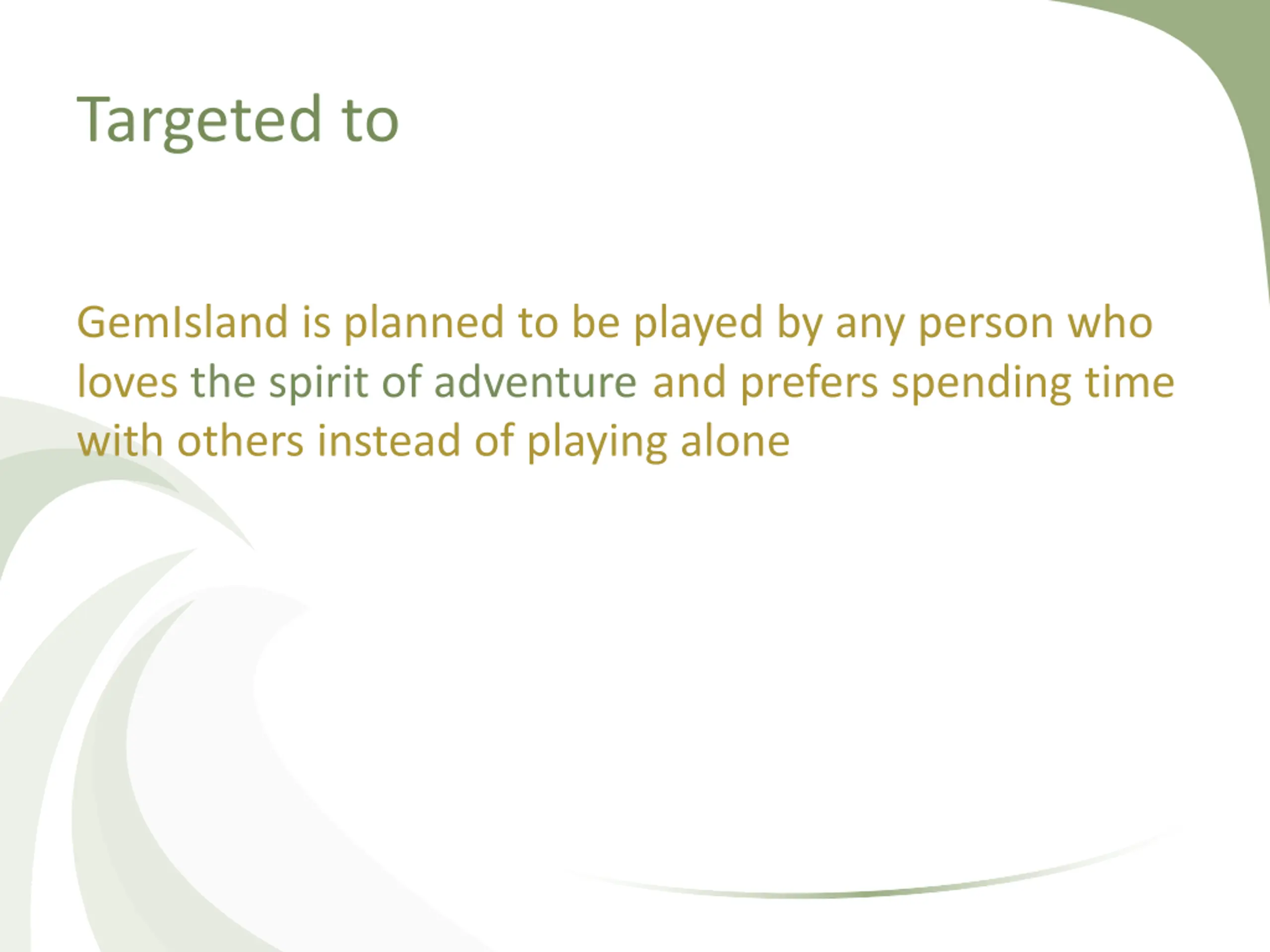 Targeted to

GemIsland is planned to be played by any person who loves the spirit of adventure and prefers spending time with others instead of playing alone